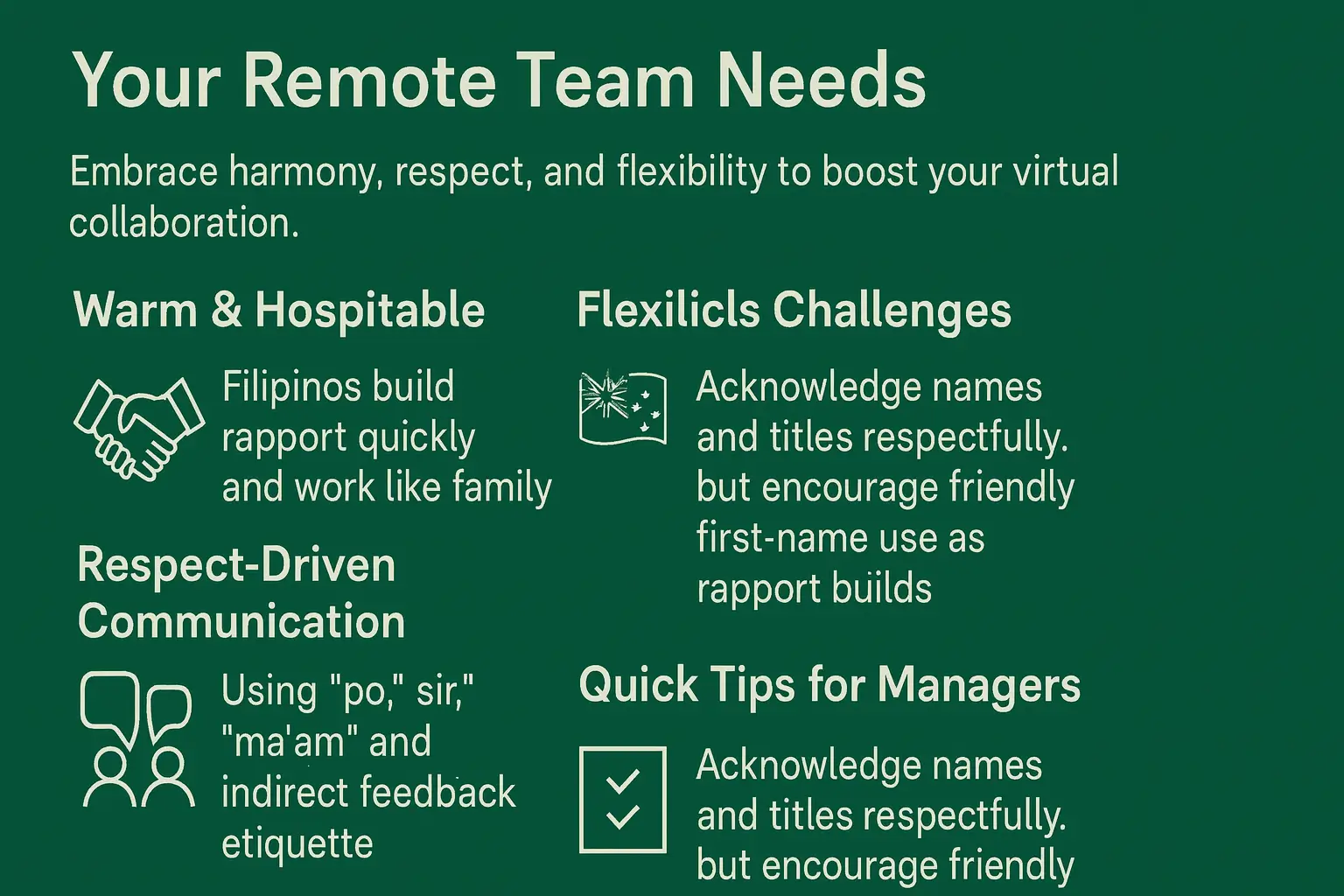 Your Remote Team Needs

Embrace harmony, respect, and flexibility to boost your virtual collaboration.

Warm & Hospitable

Filipinos build rapport quickly and work like family

Respect-Driven Communication

Using "po," sir," "ma'am" and indirect feedback etiquette

Flexilicls Challenges

Acknowledge names and titles respectfully. but encourage friendly first-name use as rapport builds

Quick Tips for Managers

Acknowledge names and titles respectfully. but encourage friendly